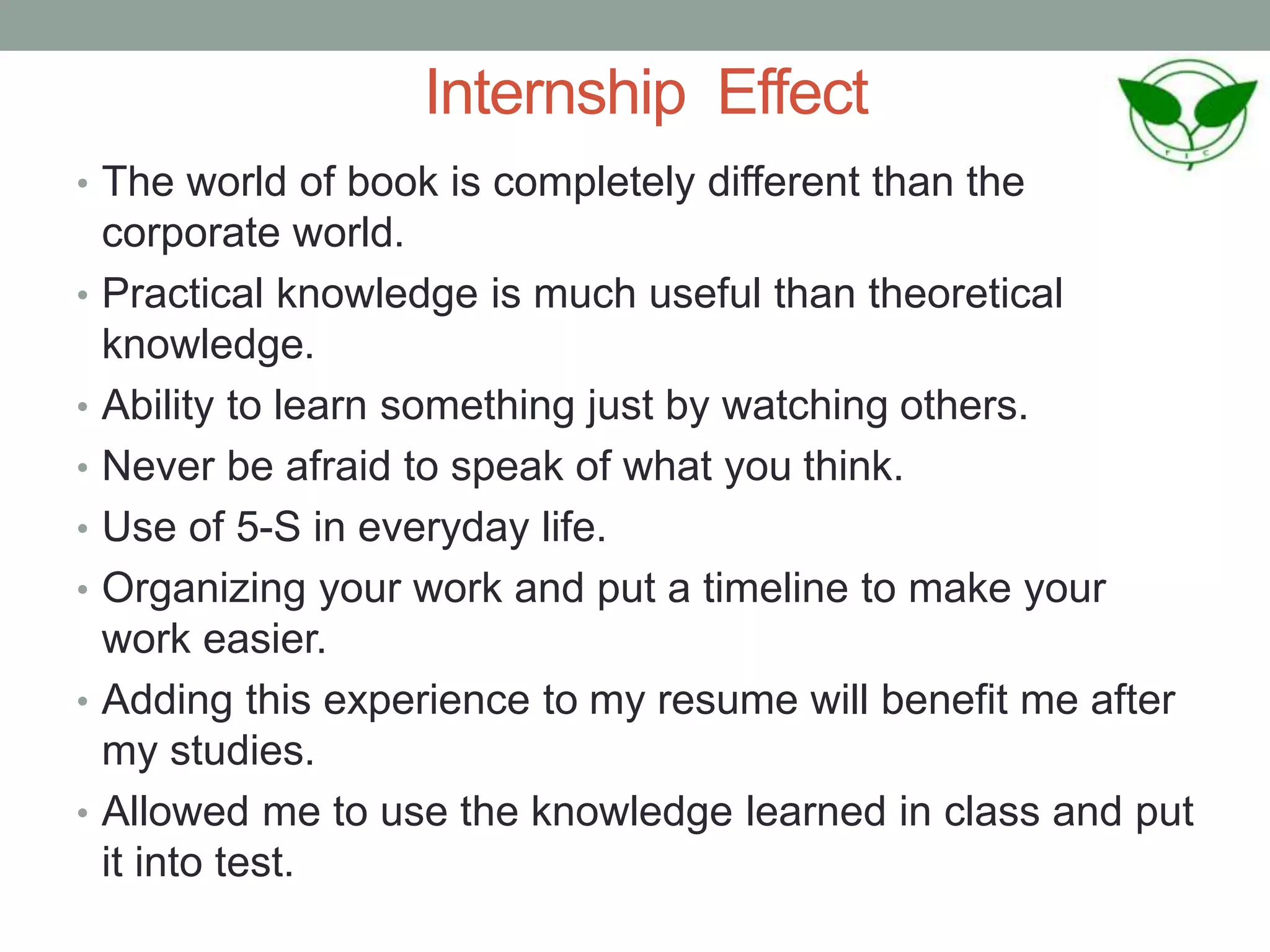 Internship Effect

• The world of book is completely different than the corporate world.
• Practical knowledge is much useful than theoretical knowledge.
• Ability to learn something just by watching others.
• Never be afraid to speak of what you think.
• Use of 5-S in everyday life.
• Organizing your work and put a timeline to make your work easier.
• Adding this experience to my resume will benefit me after my studies.
• Allowed me to use the knowledge learned in class and put it into test.